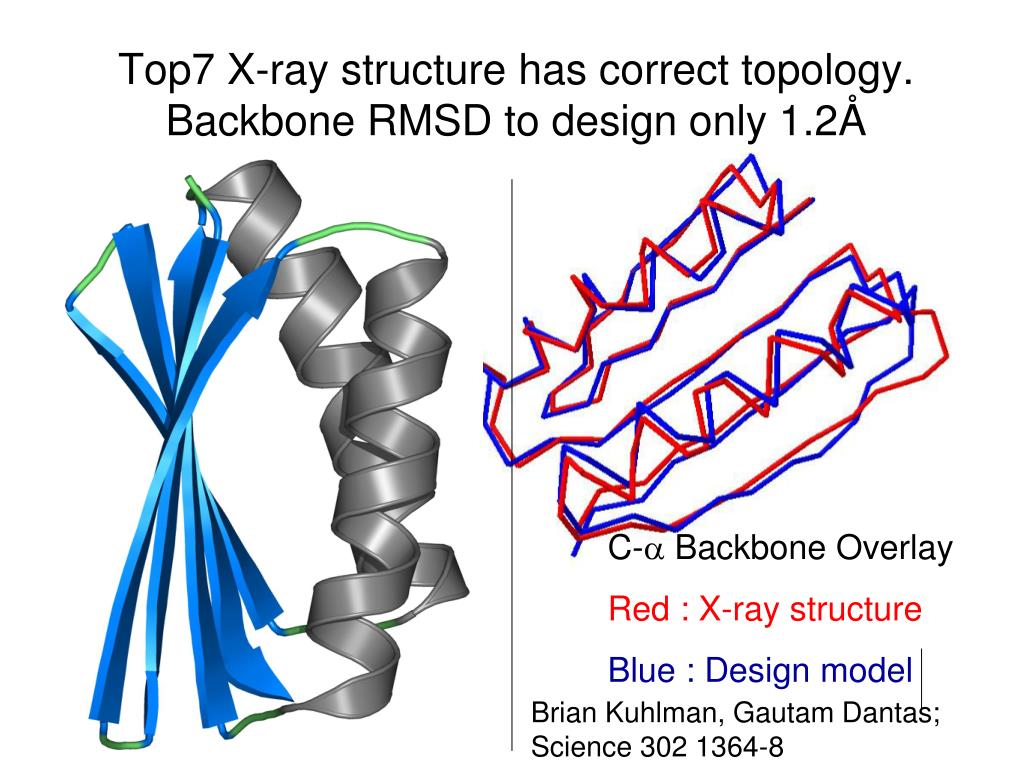 Top7 X-ray structure has correct topology.
Backbone RMSD to design only 1.2Å

C-$\alpha$ Backbone Overlay

Red : X-ray structure

Blue : Design model

Brian Kuhlman, Gautam Dantas;
Science 302 1364-8